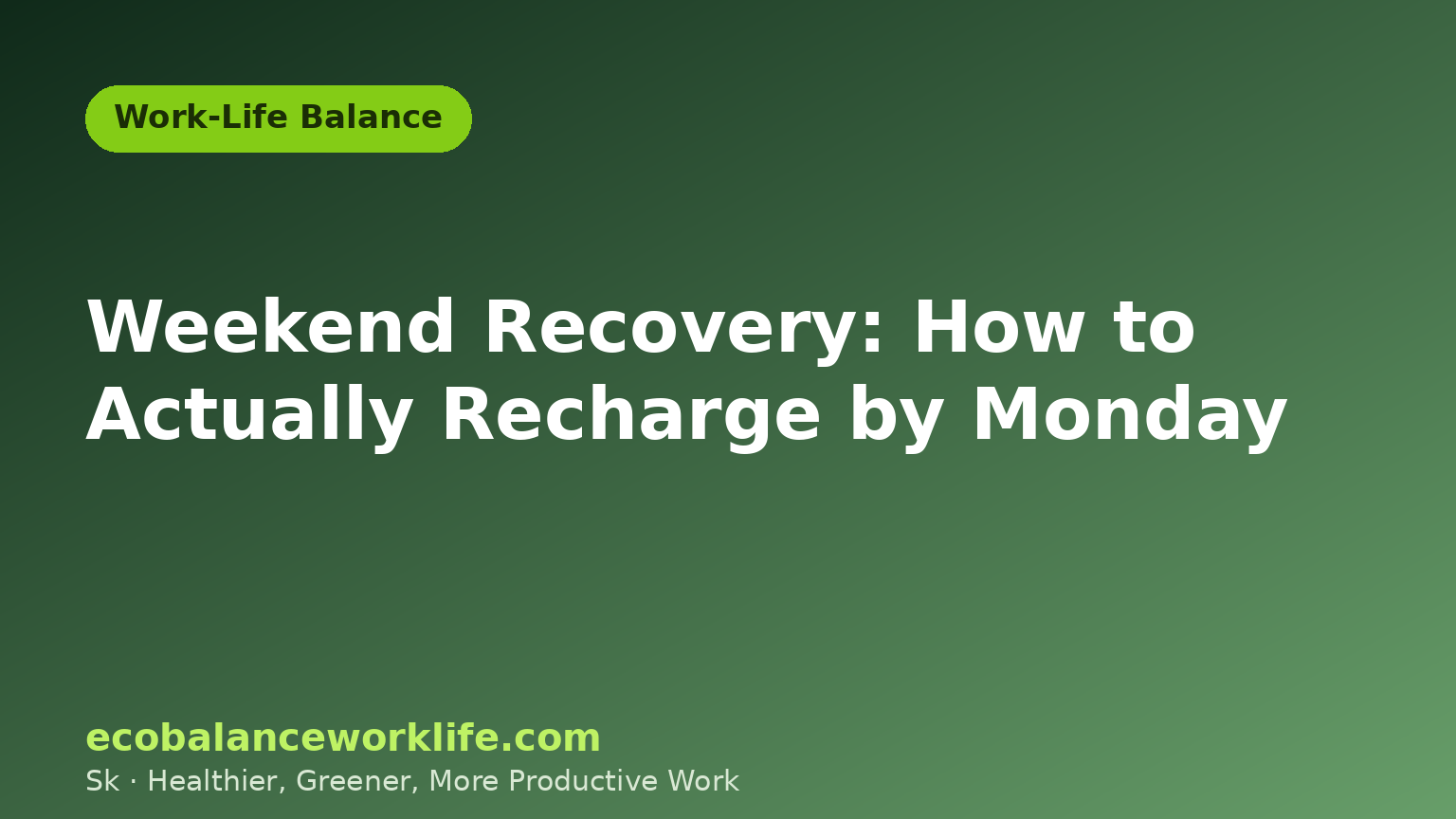 Work-Life Balance

Weekend Recovery: How to Actually Recharge by Monday

ecobalanceworklife.com
Sk · Healthier, Greener, More Productive Work